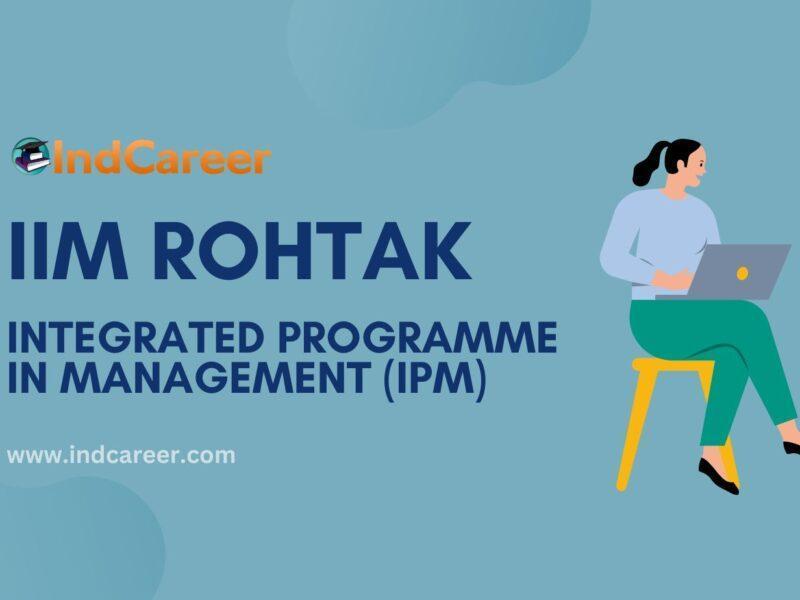 IndCareer

IIM ROHTAK

INTEGRATED PROGRAMME IN MANAGEMENT (IPM)

www.indcareer.com